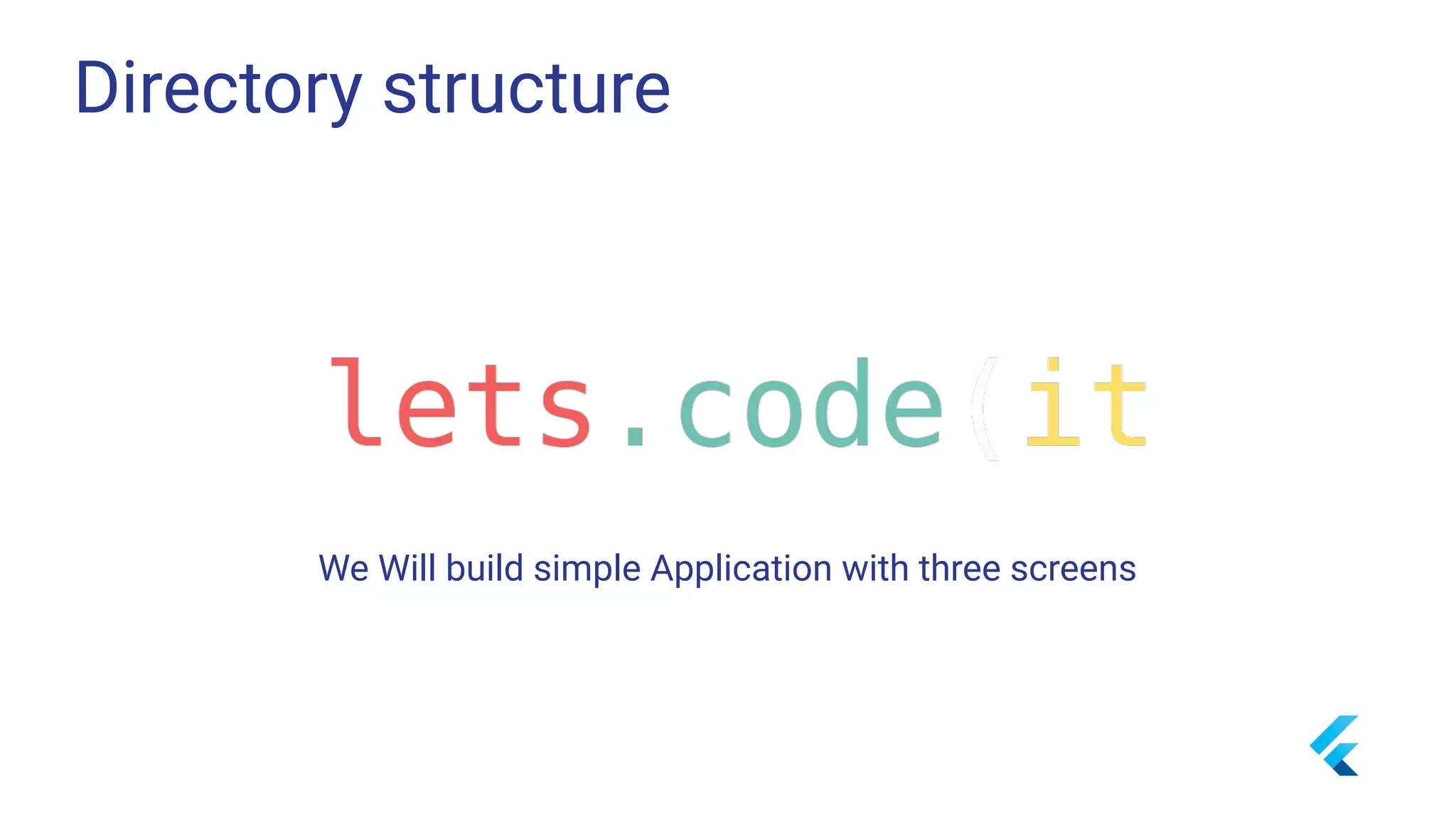 Directory structure

lets.code(it

We Will build simple Application with three screens